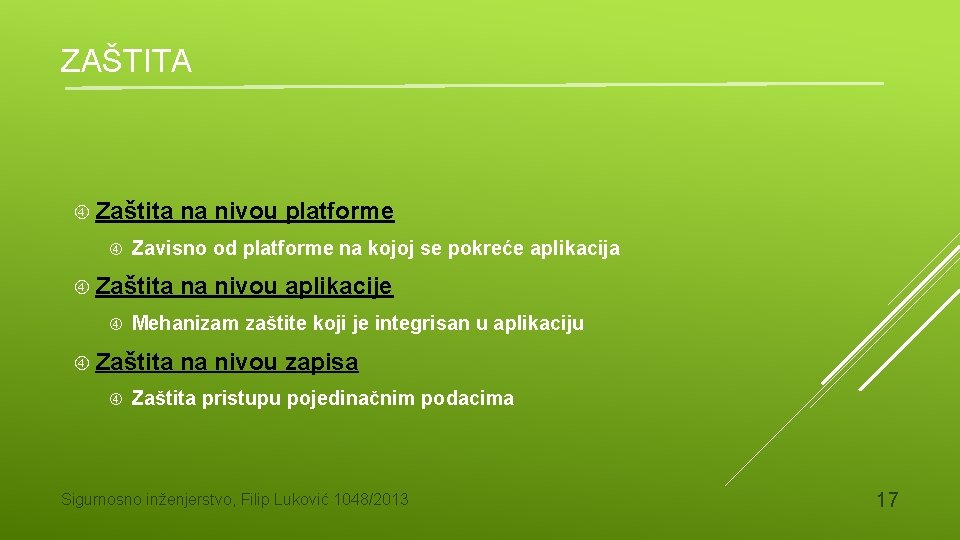 ZAŠTITA

Zaštita na nivou platforme

Zavisno od platforme na kojoj se pokreće aplikacija

Zaštita na nivou aplikacije

Mehanizam zaštite koji je integrisan u aplikaciju

Zaštita na nivou zapisa

Zaštita pristupu pojedinačnim podacima

Sigurnosno inženjerstvo, Filip Luković 1048/2013

17